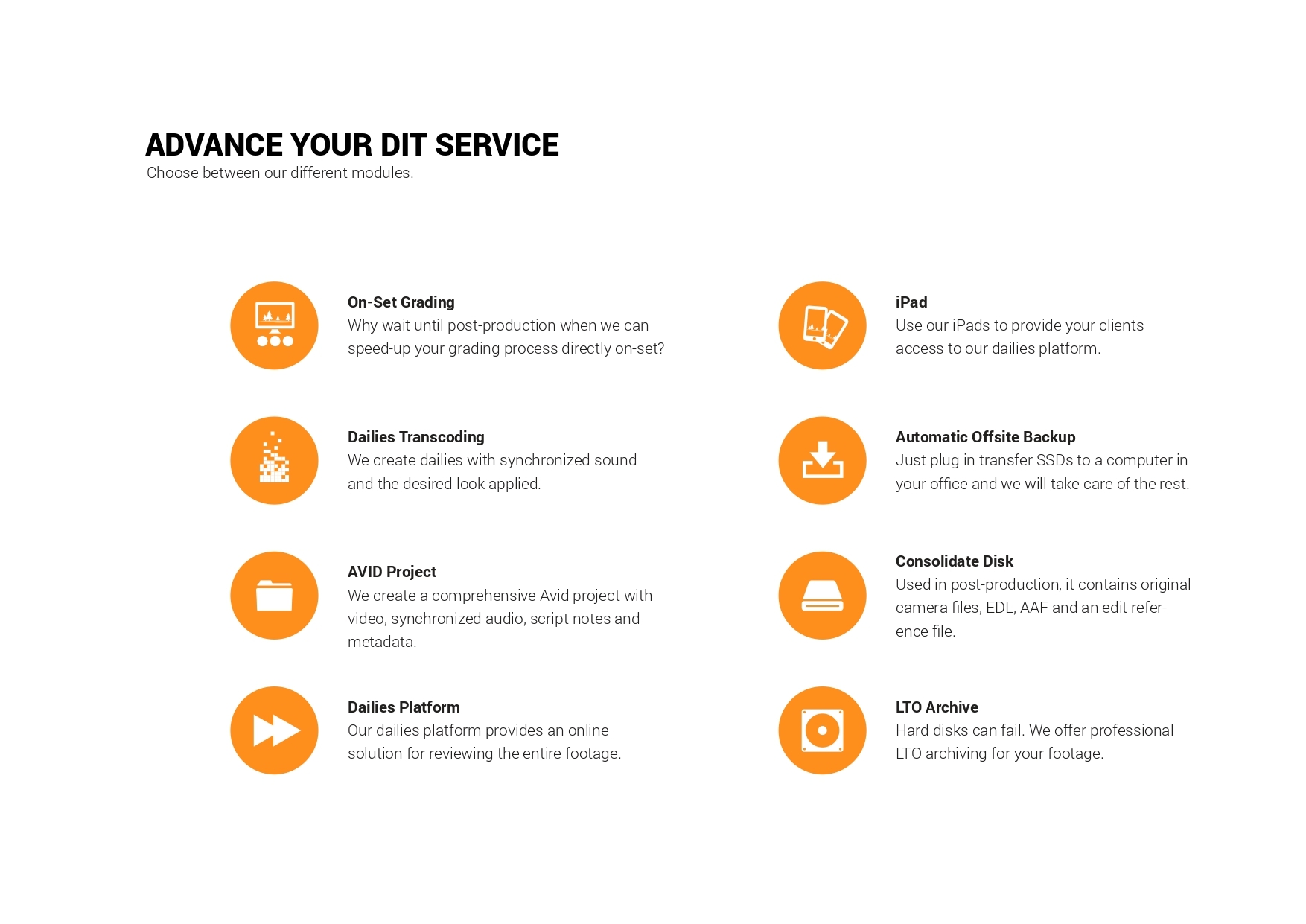 ADVANCE YOUR DIT SERVICE
Choose between our different modules.

On-Set Grading
Why wait until post-production when we can speed-up your grading process directly on-set?

Dailies Transcoding
We create dailies with synchronized sound and the desired look applied.

AVID Project
We create a comprehensive Avid project with video, synchronized audio, script notes and metadata.

Dailies Platform
Our dailies platform provides an online solution for reviewing the entire footage.

iPad
Use our iPads to provide your clients access to our dailies platform.

Automatic Offsite Backup
Just plug in transfer SSDs to a computer in your office and we will take care of the rest.

Consolidate Disk
Used in post-production, it contains original camera files, EDL, AAF and an edit reference file.

LTO Archive
Hard disks can fail. We offer professional LTO archiving for your footage.